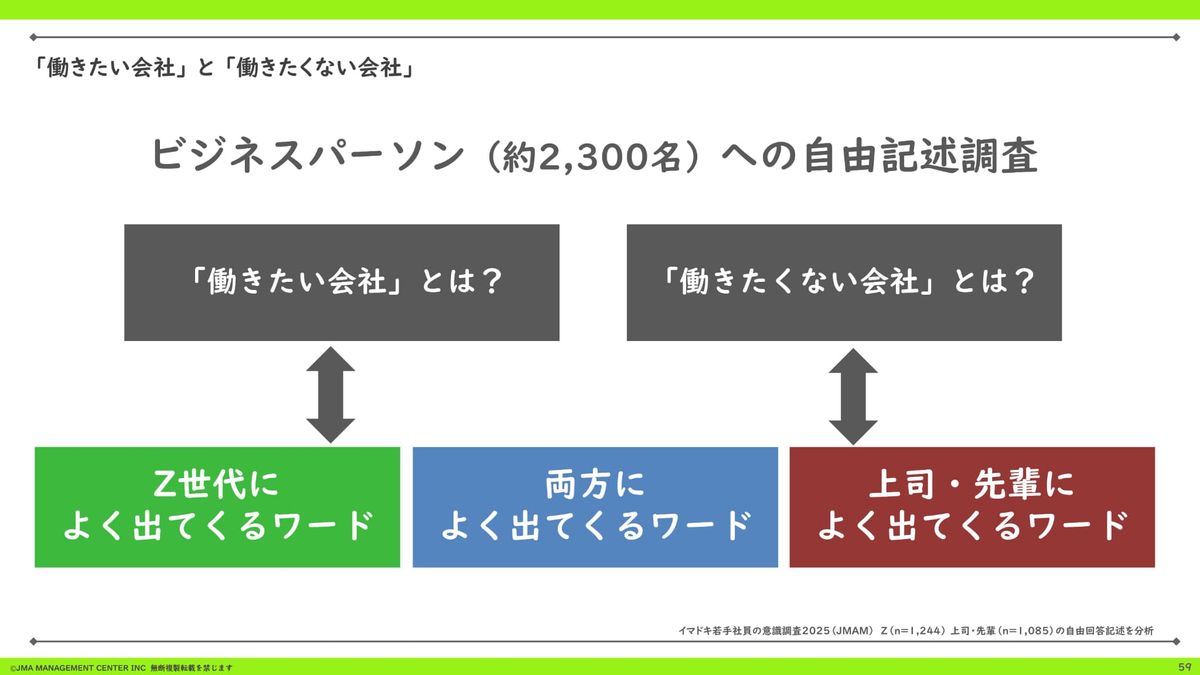 「働きたい会社」と「働きたくない会社」

ビジネスパーソン（約2,300名）への自由記述調査

「働きたい会社」とは？

「働きたくない会社」とは？

Z世代に
よく出てくるワード

両方に
よく出てくるワード

上司・先輩に
よく出てくるワード

イマドキ若手社員の意識調査2025（JMAM） Z（n=1,244） 上司・先輩（n=1,085）の自由回答記述を分析

©JMA MANAGEMENT CENTER INC 無断複製転載を禁じます

59